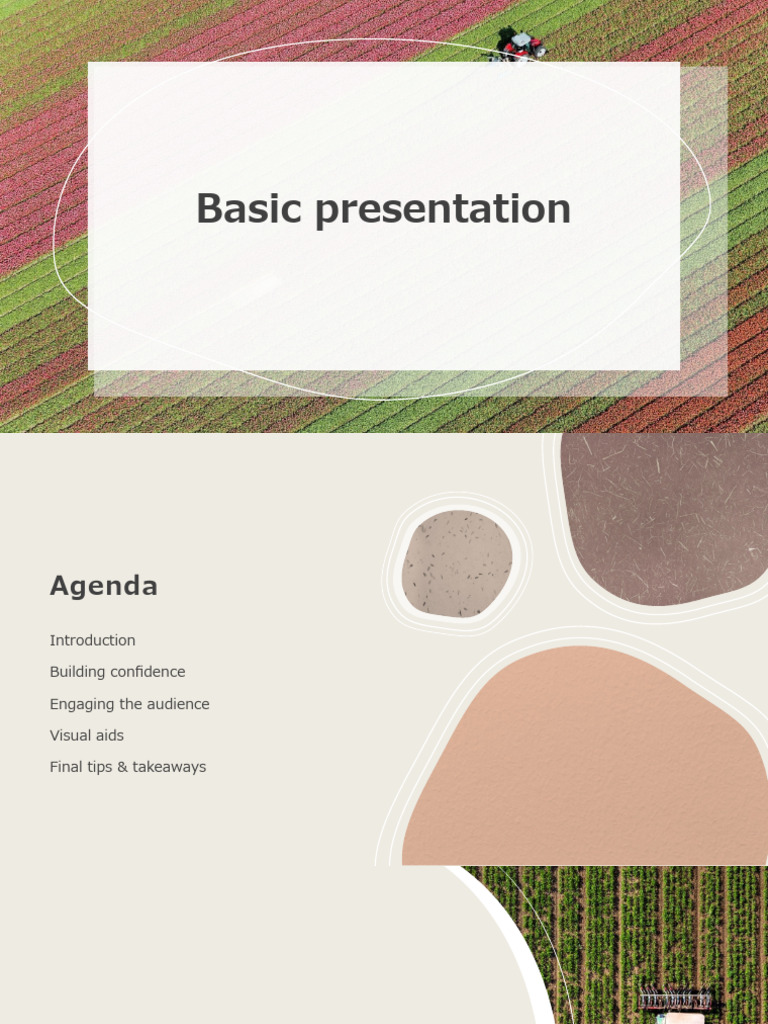 Basic presentation

Agenda

Introduction

Building confidence

Engaging the audience

Visual aids

Final tips & takeaways